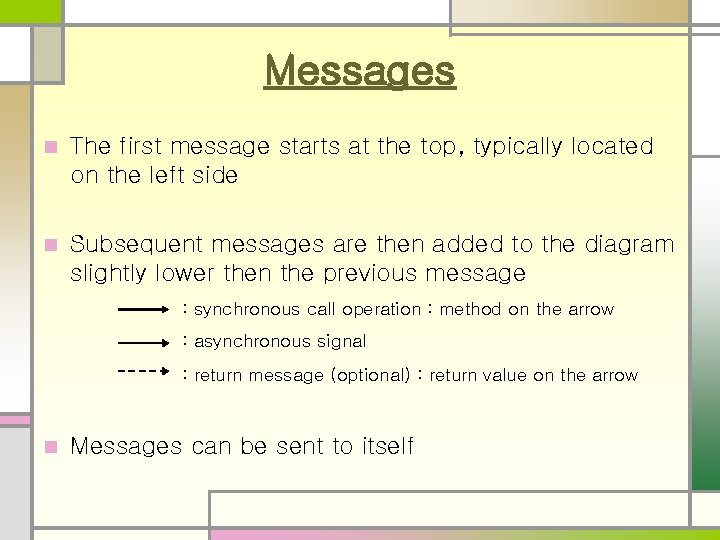 Messages

The first message starts at the top, typically located on the left side

Subsequent messages are then added to the diagram slightly lower then the previous message

: synchronous call operation : method on the arrow

: asynchronous signal

: return message (optional) : return value on the arrow

Messages can be sent to itself